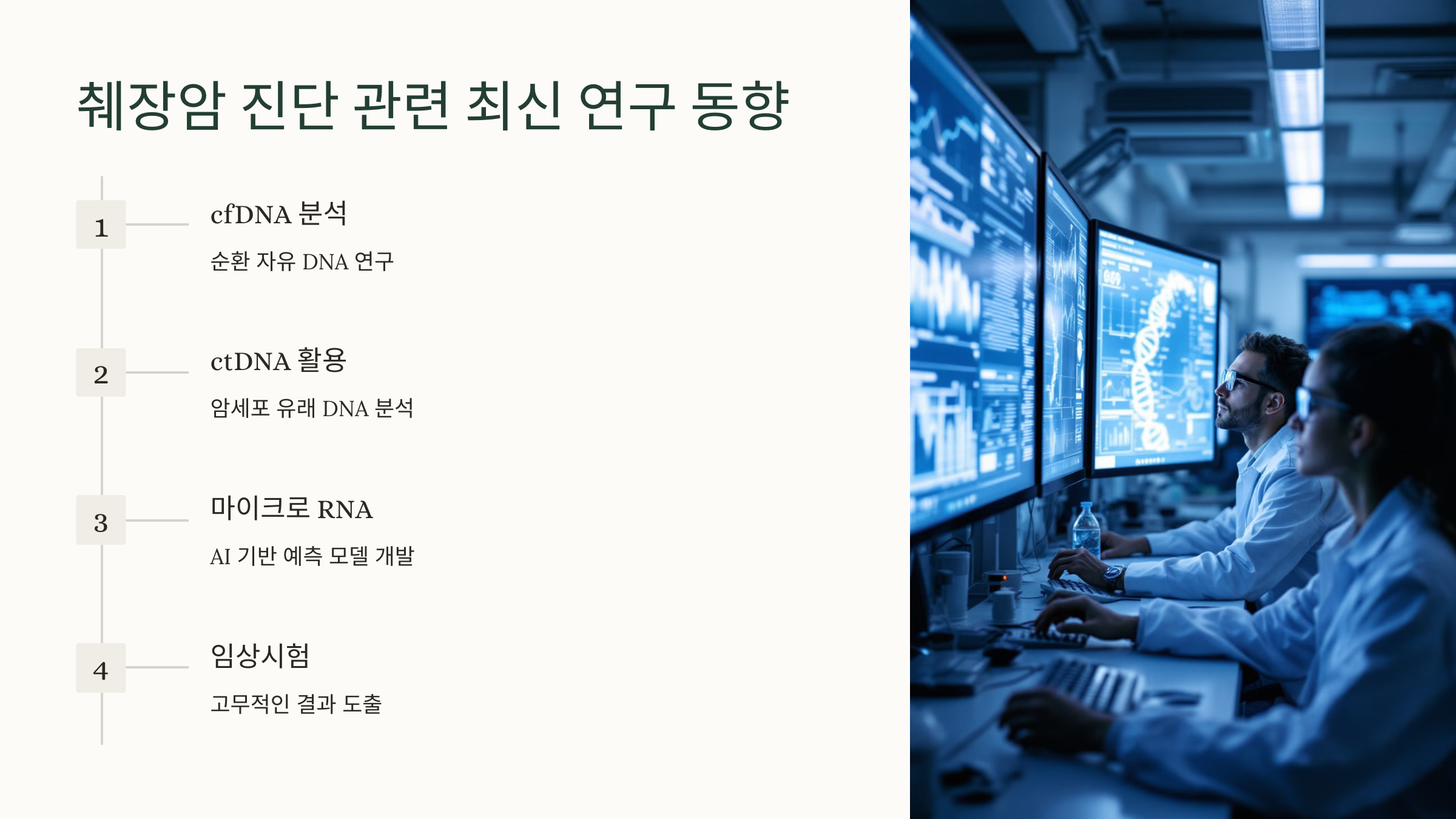 췌장암 진단 관련 최신 연구 동향

1

cfDNA 분석

순환 자유 DNA 연구

2

ctDNA 활용

암세포 유래 DNA 분석

3

마이크로 RNA

AI 기반 예측 모델 개발

4

임상시험

고무적인 결과 도출